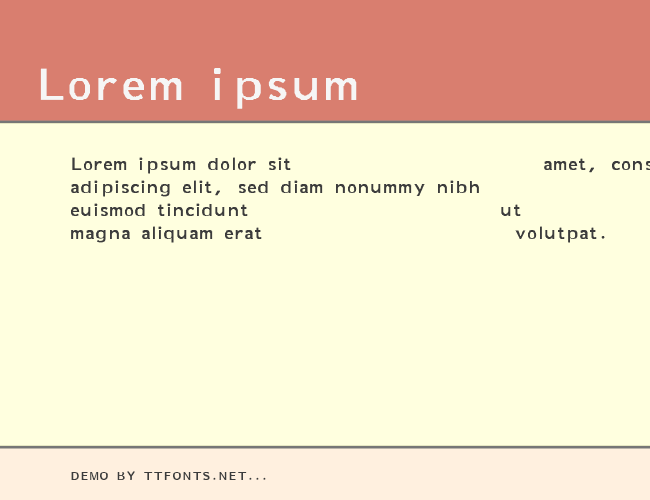 Lorem ipsum

Lorem ipsum dolor sit amet, cons adipiscing elit, sed diam nonummy nibh euismod tincidunt ut magna aliquam erat volutpat.

DEMO BY TTFONTS.NET...